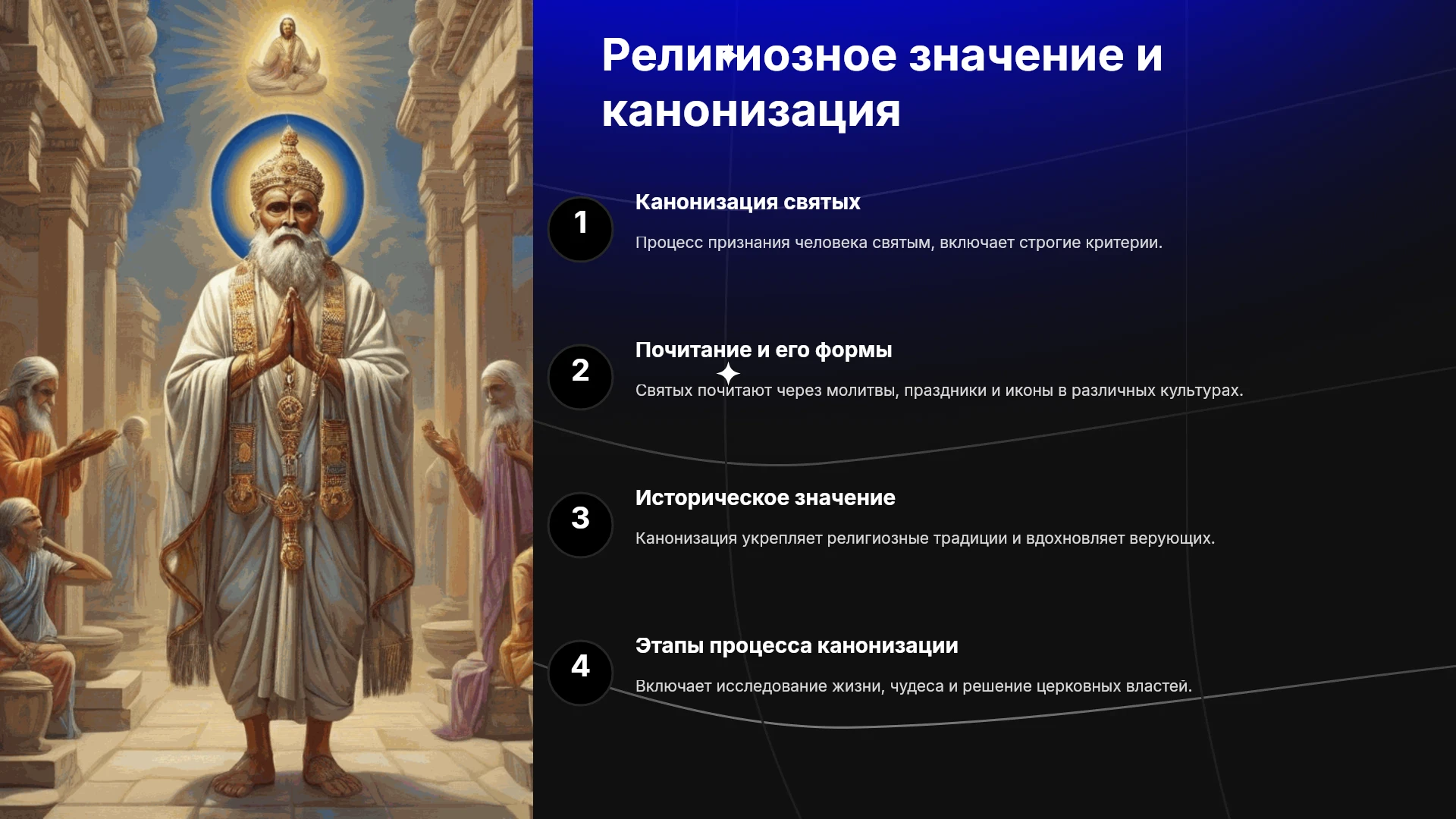 Религиозное значение и канонизация

1

Канонизация святых

Процесс признания человека святым, включает строгие критерии.

2

Почитание и его формы

Святых почитают через молитвы, праздники и иконы в различных культурах.

3

Историческое значение

Канонизация укрепляет религиозные традиции и вдохновляет верующих.

4

Этапы процесса канонизации

Включает исследование жизни, чудеса и решение церковных властей.